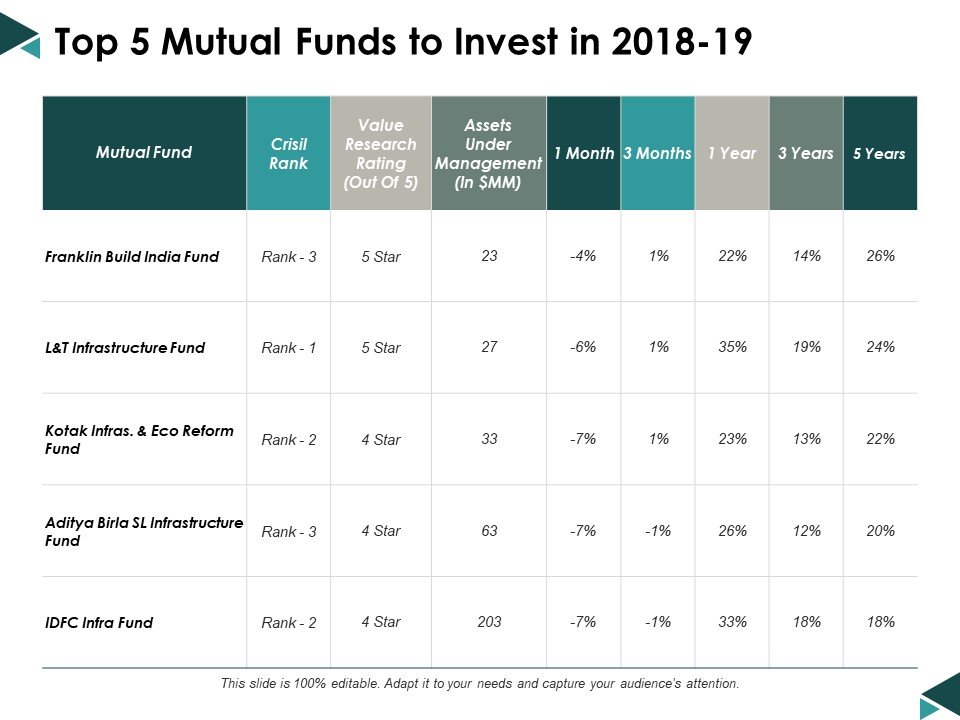 Top 5 Mutual Funds to Invest in 2018-19

| Mutual Fund | Crisil Rank | Value Research Rating (Out Of 5) | Assets Under Management (In $MM) | 1 Month | 3 Months | 1 Year | 3 Years | 5 Years |
|---|---|---|---|---|---|---|---|---|
| Franklin Build India Fund | Rank - 3 | 5 Star | 23 | -4% | 1% | 22% | 14% | 26% |
| L&T Infrastructure Fund | Rank - 1 | 5 Star | 27 | -6% | 1% | 35% | 19% | 24% |
| Kotak Infras. & Eco Reform Fund | Rank - 2 | 4 Star | 33 | -7% | 1% | 23% | 13% | 22% |
| Aditya Birla SL Infrastructure Fund | Rank - 3 | 4 Star | 63 | -7% | -1% | 26% | 12% | 20% |
| IDFC Infra Fund | Rank - 2 | 4 Star | 203 | -7% | -1% | 33% | 18% | 18% |

This slide is 100% editable. Adapt it to your needs and capture your audience's attention.